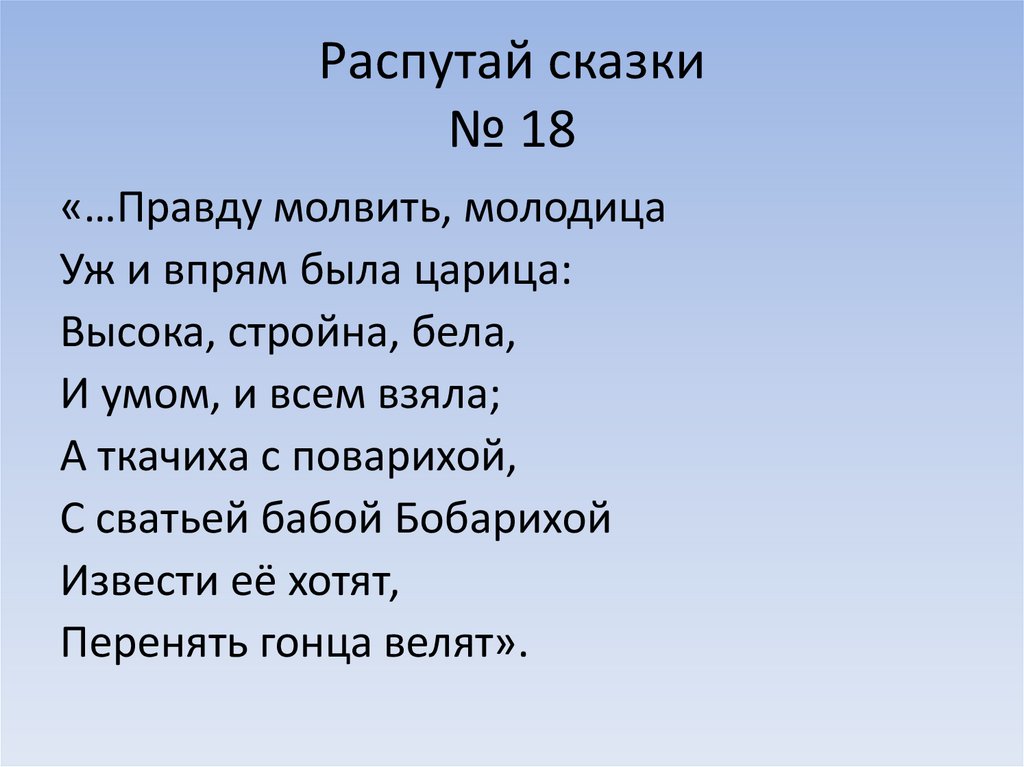 Распутай сказки
№ 18

«…Правду молвить, молодица
Уж и впрям была царица:
Высока, стройна, бела,
И умом, и всем взяла;
А ткачиха с поварихой,
С сватьей бабой Бобарихой
Извести её хотят,
Перенять гонца велят».